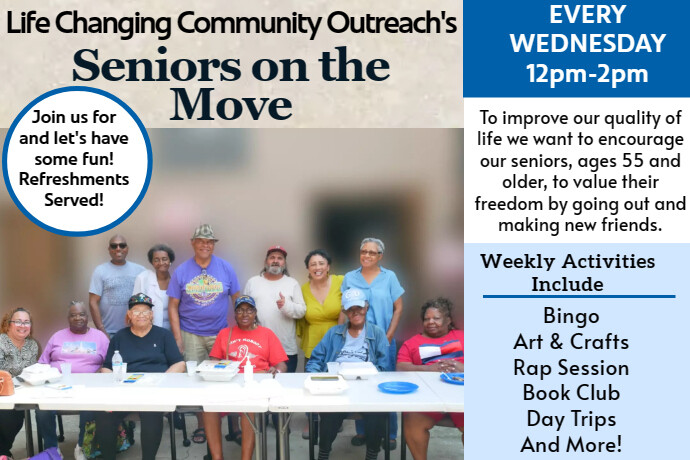 Life Changing Community Outreach's
Seniors on the Move

Join us for and let's have some fun! Refreshments Served!

EVERY WEDNESDAY
12pm-2pm

To improve our quality of life we want to encourage our seniors, ages 55 and older, to value their freedom by going out and making new friends.

Weekly Activities Include

Bingo
Art & Crafts
Rap Session
Book Club
Day Trips
And More!